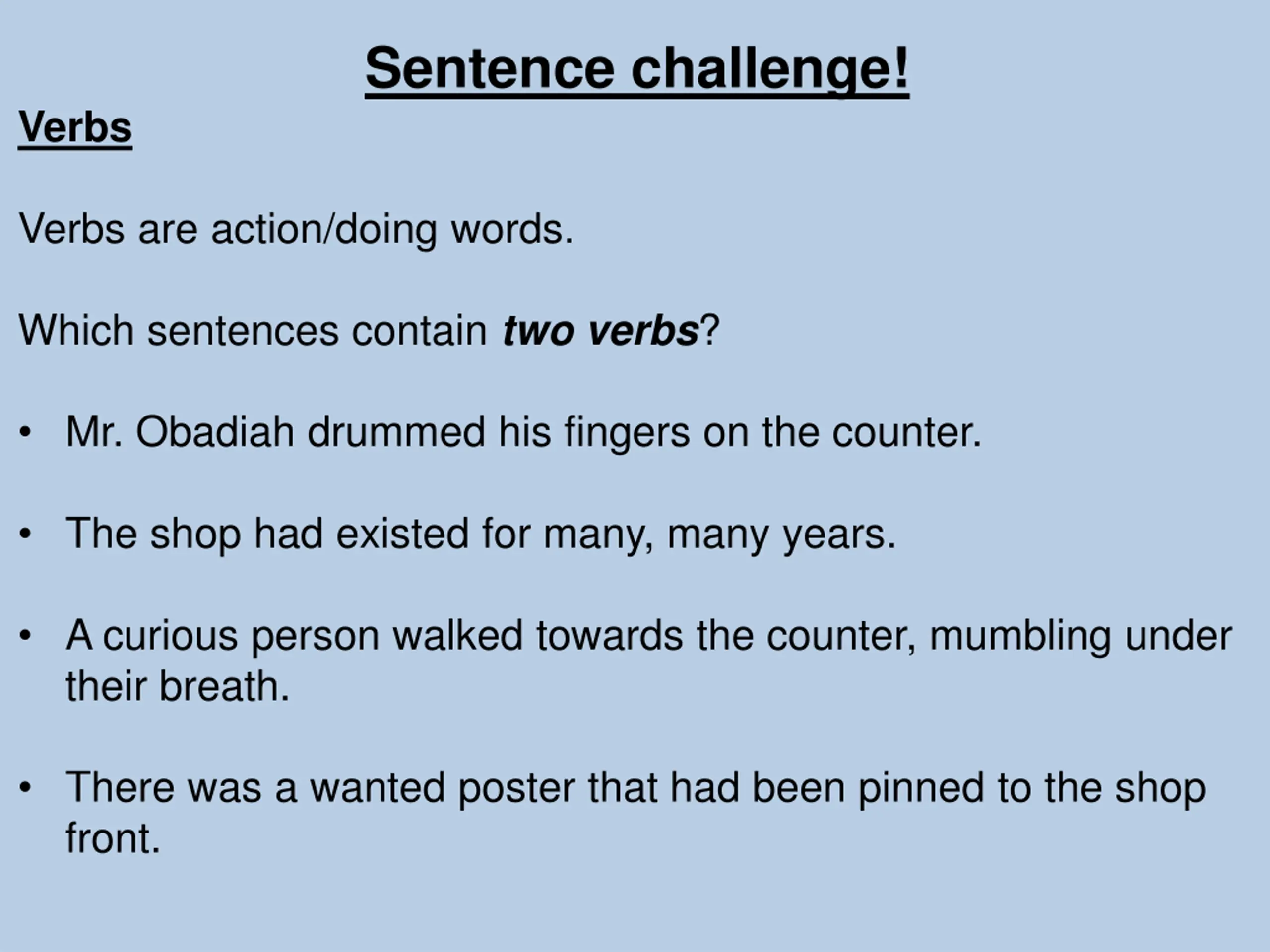 Sentence challenge!

Verbs

Verbs are action/doing words.

Which sentences contain two verbs?

• Mr. Obadiah drummed his fingers on the counter.

• The shop had existed for many, many years.

• A curious person walked towards the counter, mumbling under their breath.

• There was a wanted poster that had been pinned to the shop front.